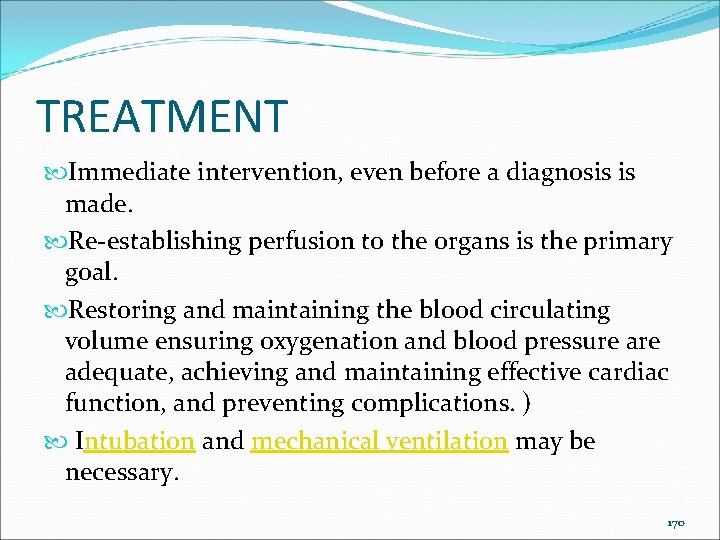 TREATMENT

Immediate intervention, even before a diagnosis is made.

Re-establishing perfusion to the organs is the primary goal.

Restoring and maintaining the blood circulating volume ensuring oxygenation and blood pressure are adequate, achieving and maintaining effective cardiac function, and preventing complications. )

Intubation and mechanical ventilation may be necessary.

170